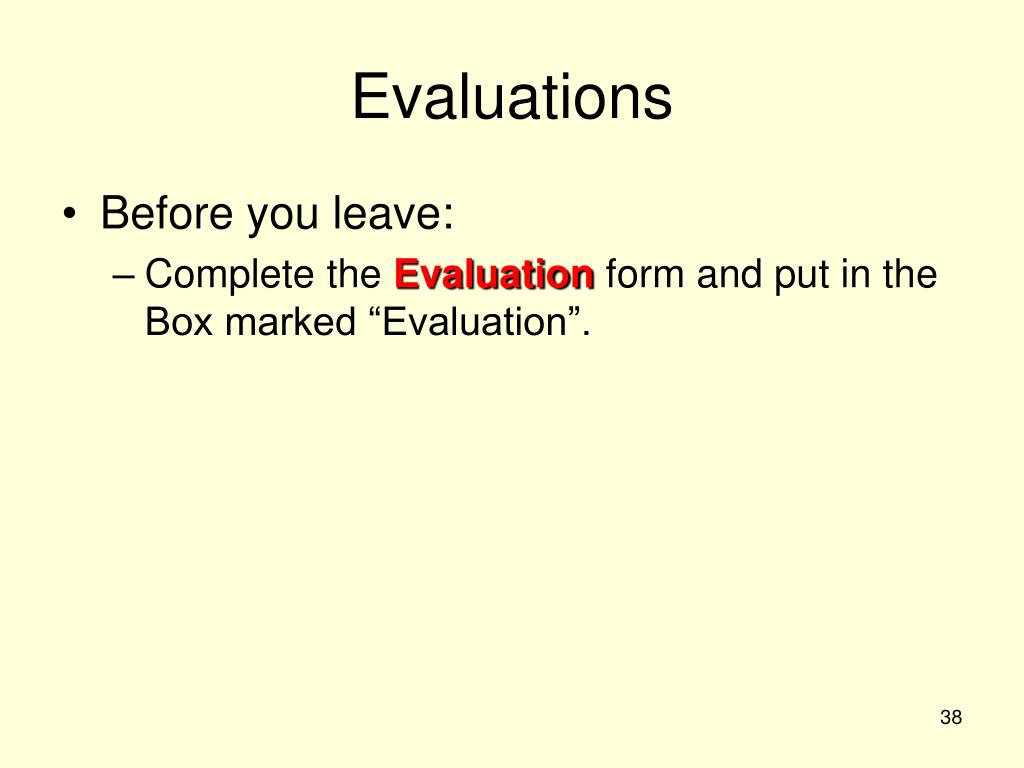 Evaluations

• Before you leave:
– Complete the Evaluation form and put in the Box marked “Evaluation”.

38